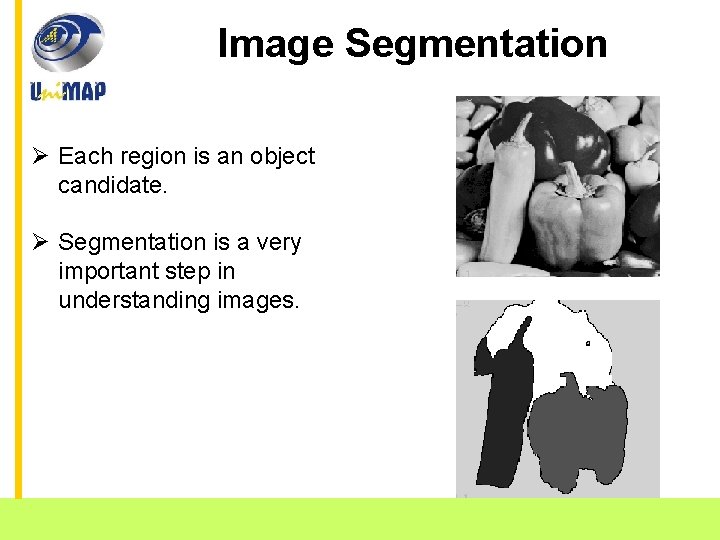 UniMAP

Image Segmentation

➢ Each region is an object candidate.

➢ Segmentation is a very important step in understanding images.